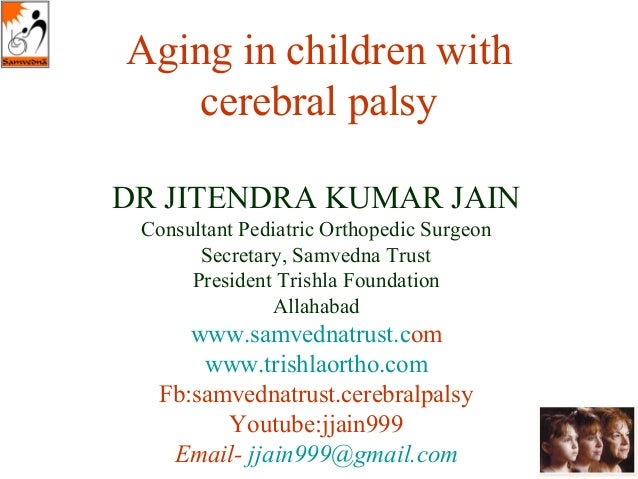 Samvedna

Aging in children with cerebral palsy

DR JITENDRA KUMAR JAIN
Consultant Pediatric Orthopedic Surgeon
Secretary, Samvedna Trust
President Trishla Foundation
Allahabad
www.samvednatrust.com
www.trishlaortho.com
Fb:samvednatrust.cerebralpalsy
Youtube:jjain999
Email- jjain999@gmail.com